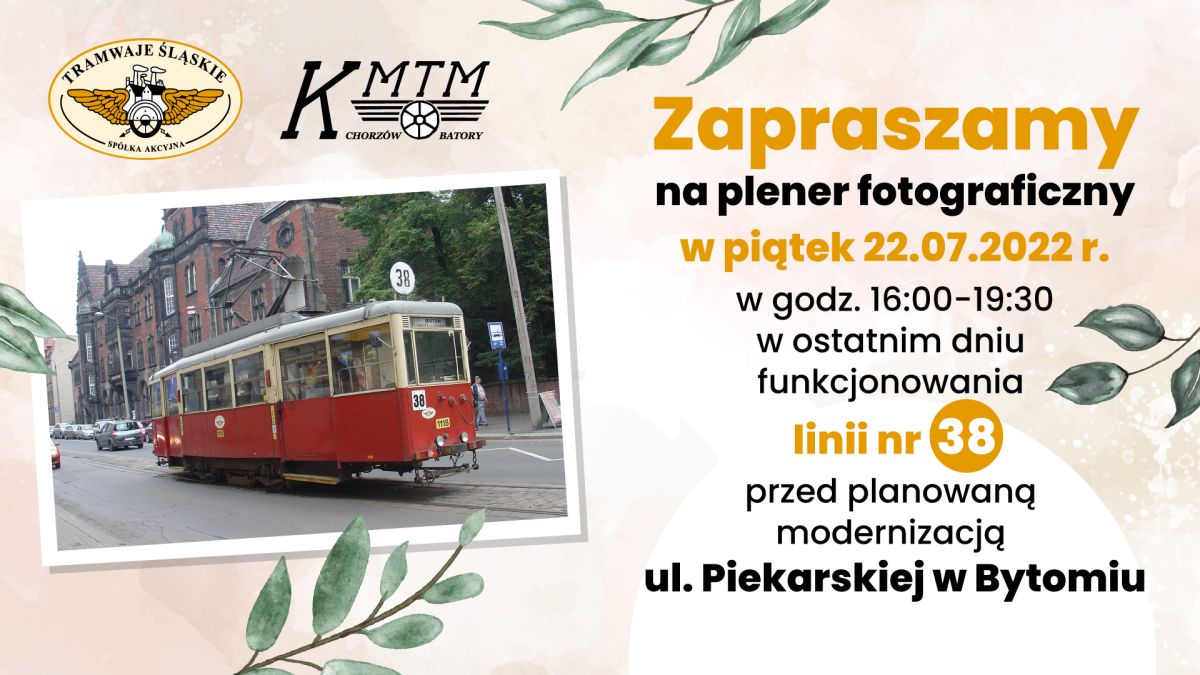 TRAMWAJE ŚLĄSKIE
SPÓŁKA AKCYJNA

KMTM
CHORZÓW BATORY

38

38

1118

Zapraszamy
na plener fotograficzny
w piątek 22.07.2022 r.
w godz. 16:00-19:30
w ostatnim dniu funkcjonowania
linii nr 38
przed planowaną modernizacją
ul. Piekarskiej w Bytomiu